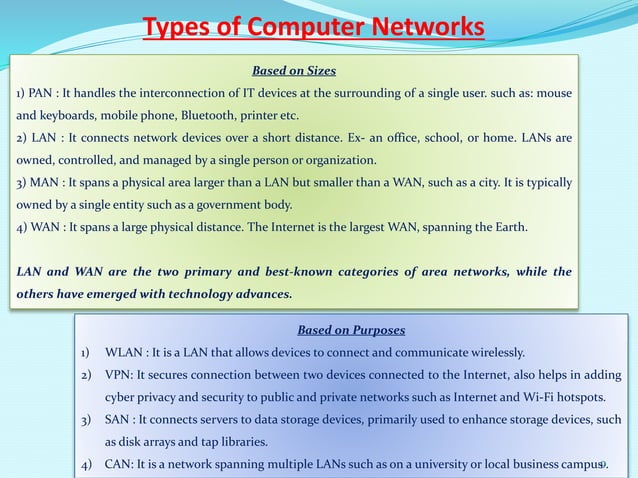 Types of Computer Networks

Based on Sizes

1) PAN : It handles the interconnection of IT devices at the surrounding of a single user. such as: mouse and keyboards, mobile phone, Bluetooth, printer etc.

2) LAN : It connects network devices over a short distance. Ex- an office, school, or home. LANs are owned, controlled, and managed by a single person or organization.

3) MAN : It spans a physical area larger than a LAN but smaller than a WAN, such as a city. It is typically owned by a single entity such as a government body.

4) WAN : It spans a large physical distance. The Internet is the largest WAN, spanning the Earth.

LAN and WAN are the two primary and best-known categories of area networks, while the others have emerged with technology advances.

Based on Purposes

1) WLAN : It is a LAN that allows devices to connect and communicate wirelessly.

2) VPN: It secures connection between two devices connected to the Internet, also helps in adding cyber privacy and security to public and private networks such as Internet and Wi-Fi hotspots.

3) SAN : It connects servers to data storage devices, primarily used to enhance storage devices, such as disk arrays and tap libraries.

4) CAN: It is a network spanning multiple LANs such as on a university or local business campus.

9